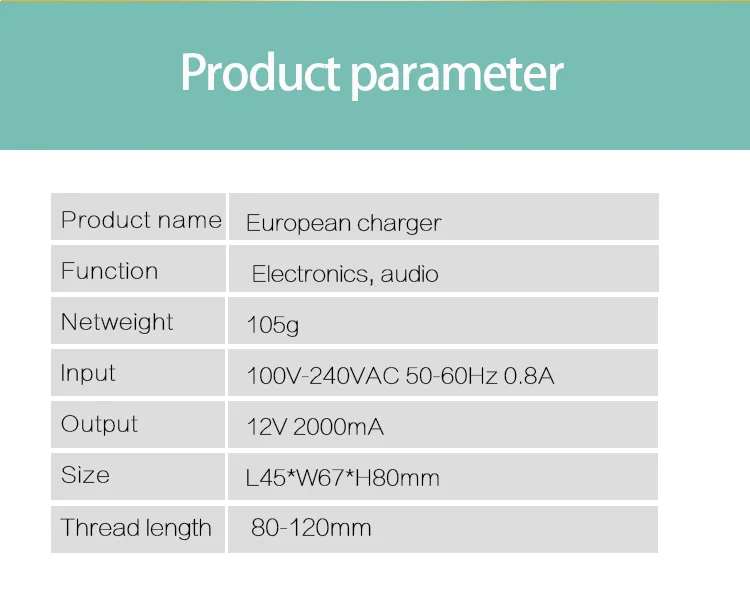 Product parameter

| Product name | European charger |
|---|---|
| Function | Electronics, audio |
| Netweight | 105g |
| Input | 100V-240VAC 50-60Hz 0.8A |
| Output | 12V 2000mA |
| Size | L45*W67*H80mm |
| Thread length | 80-120mm |